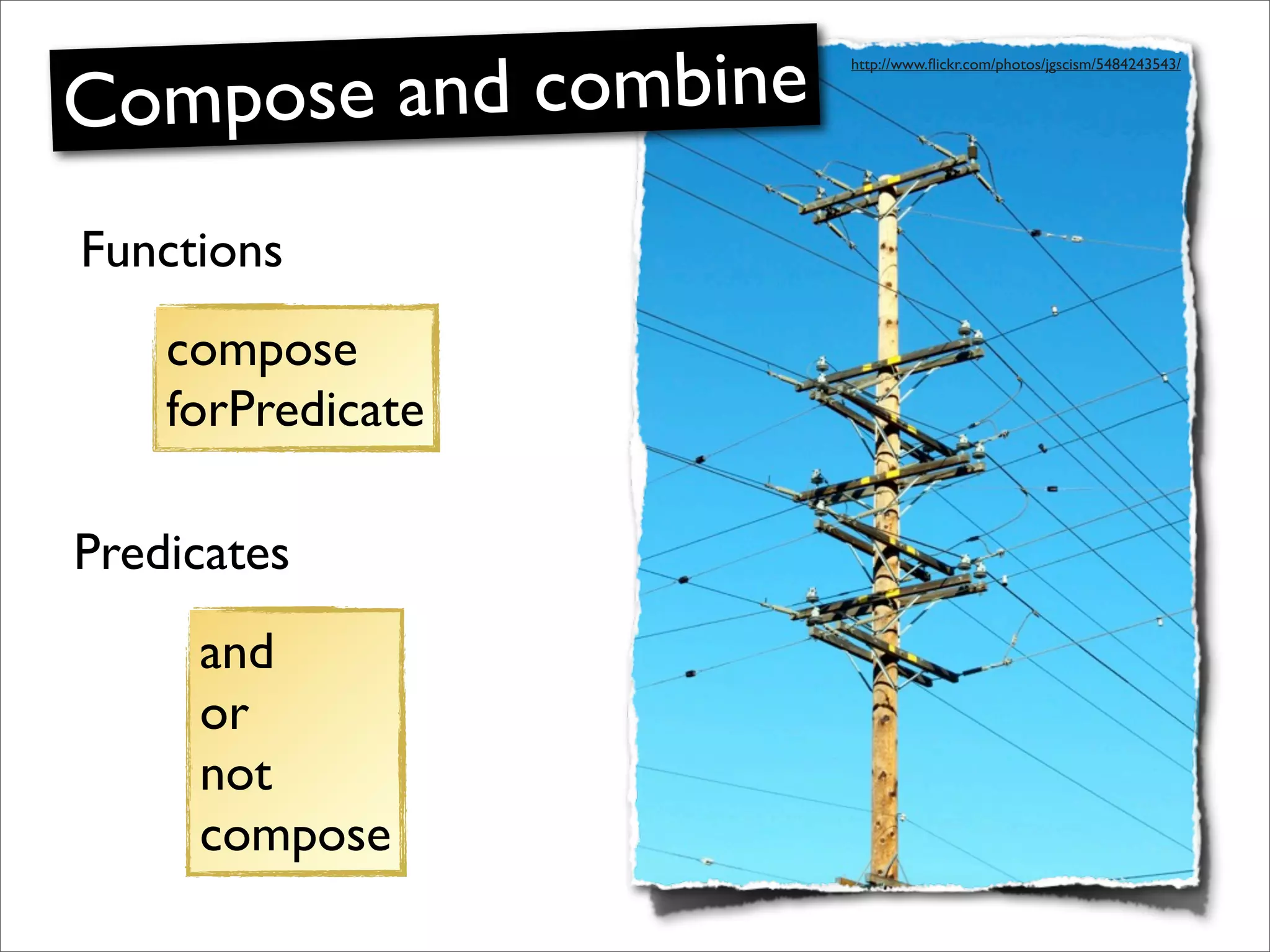 Compose and combine

http://www.flickr.com/photos/jgscism/5484243543/

Functions

compose
forPredicate

Predicates

and
or
not
compose